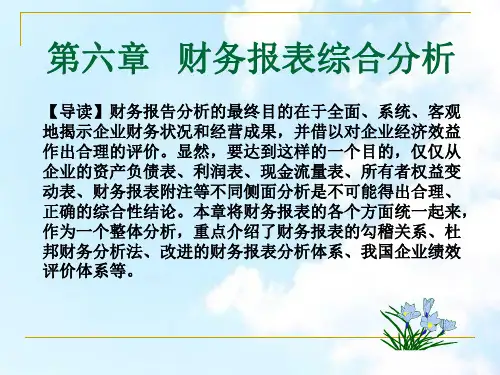 第六章　财务报表综合分析

【导读】财务报告分析的最终目的在于全面、系统、客观地揭示企业财务状况和经营成果，并借以对企业经济效益作出合理的评价。显然，要达到这样的一个目的，仅仅从企业的资产负债表、利润表、现金流量表、所有者权益变动表、财务报表附注等不同侧面分析是不可能得出合理、正确的综合性结论。本章将财务报表的各个方面统一起来，作为一个整体分析，重点介绍了财务报表的勾稽关系、杜邦财务分析法、改进的财务报表分析体系、我国企业绩效评价体系等。